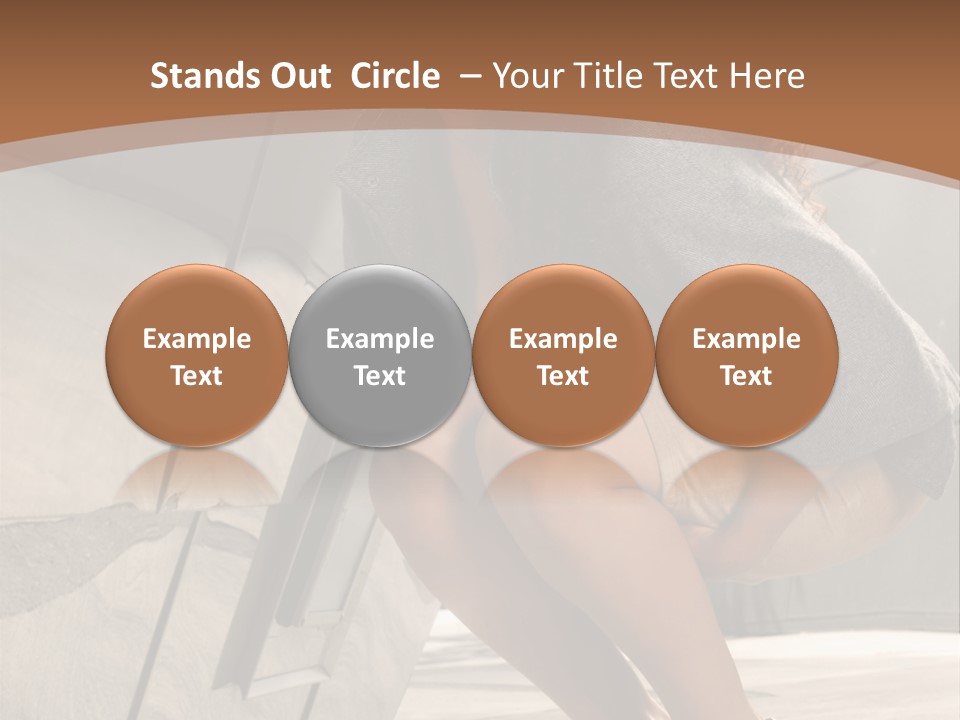 Stands Out Circle – Your Title Text Here

Example Text

Example Text

Example Text

Example Text